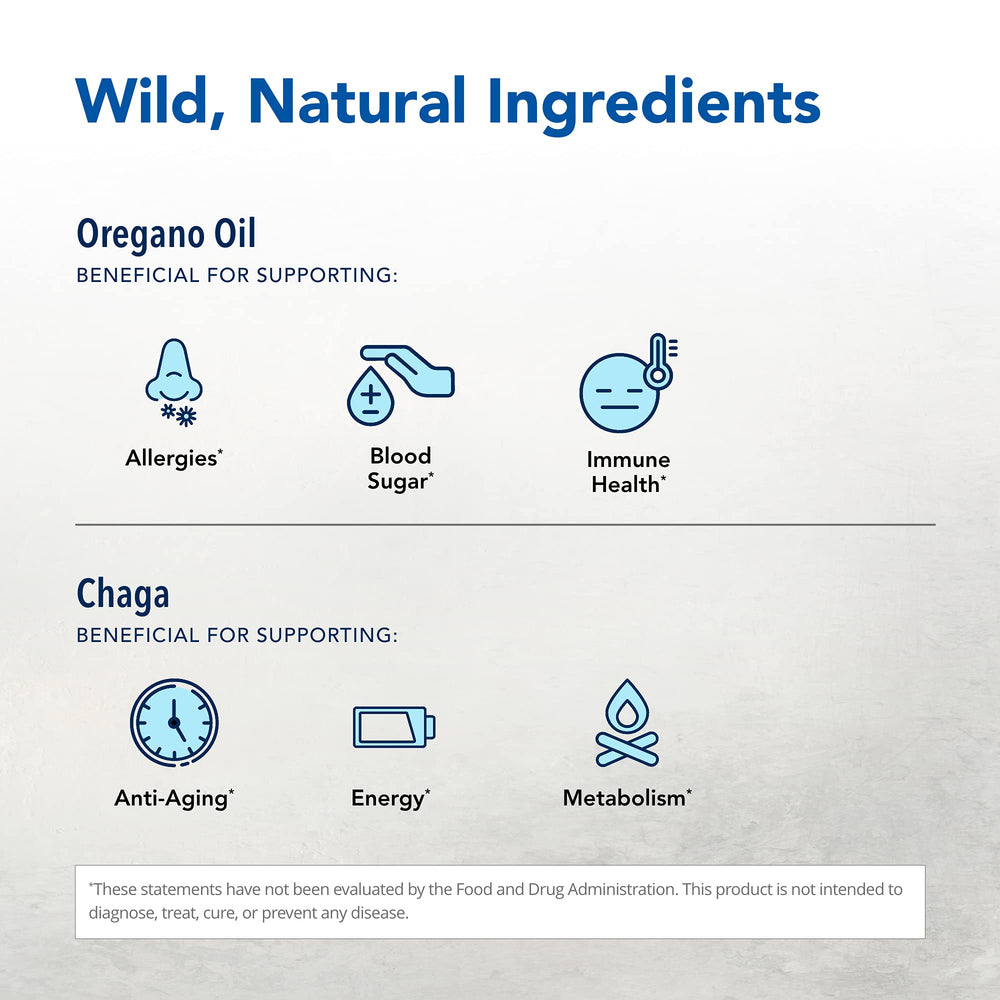 Wild, Natural Ingredients

Oregano Oil

BENEFICIAL FOR SUPPORTING:

Allergies*

Blood Sugar*

Immune Health*

Chaga

BENEFICIAL FOR SUPPORTING:

Anti-Aging*

Energy*

Metabolism*

*These statements have not been evaluated by the Food and Drug Administration. This product is not intended to diagnose, treat, cure, or prevent any disease.